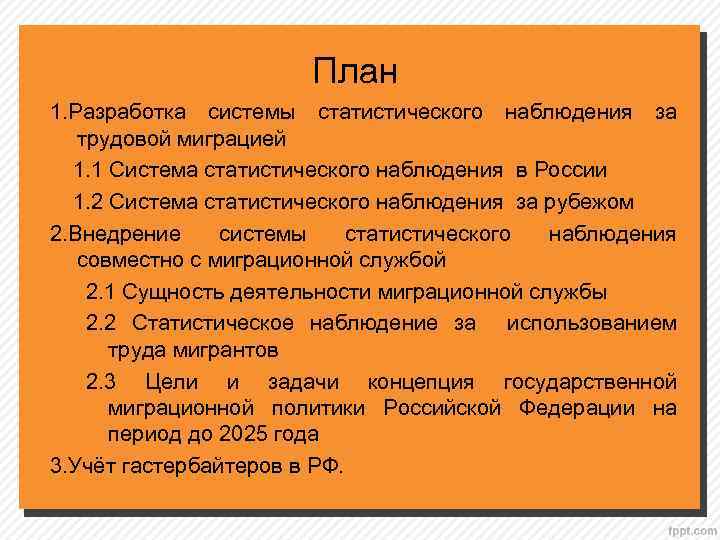 План

1.Разработка системы статистического наблюдения за трудовой миграцией

1.1 Система статистического наблюдения в России

1.2 Система статистического наблюдения за рубежом

2.Внедрение системы статистического наблюдения совместно с миграционной службой

2.1 Сущность деятельности миграционной службы

2.2 Статистическое наблюдение за использованием труда мигрантов

2.3 Цели и задачи концепция государственной миграционной политики Российской Федерации на период до 2025 года

3.Учёт гастербайтеров в РФ.

fppt.com